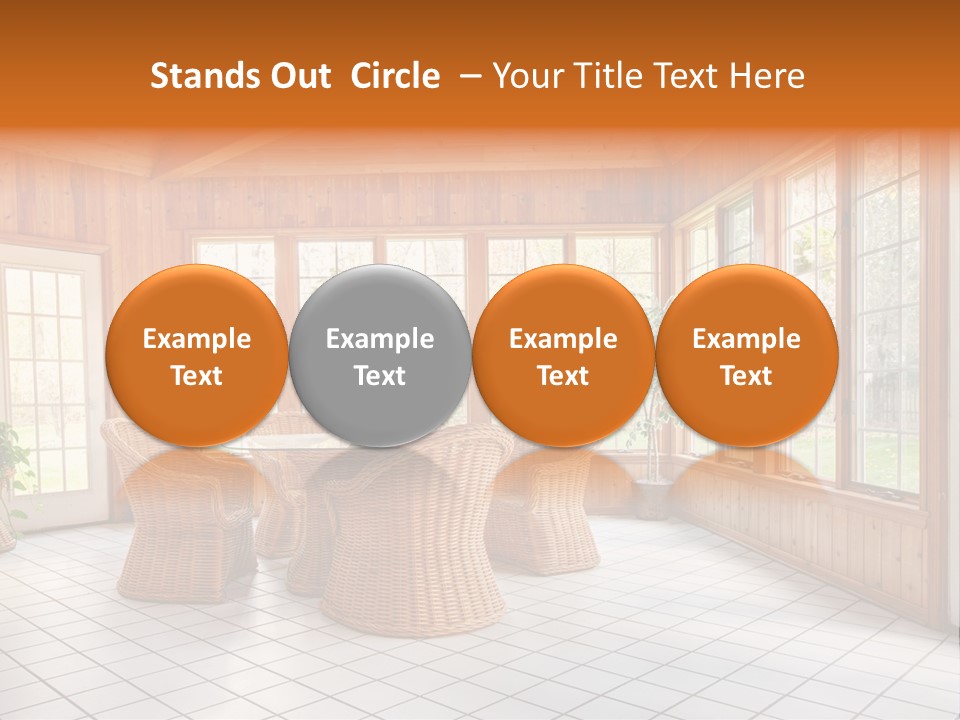 Stands Out Circle – Your Title Text Here

Example Text

Example Text

Example Text

Example Text